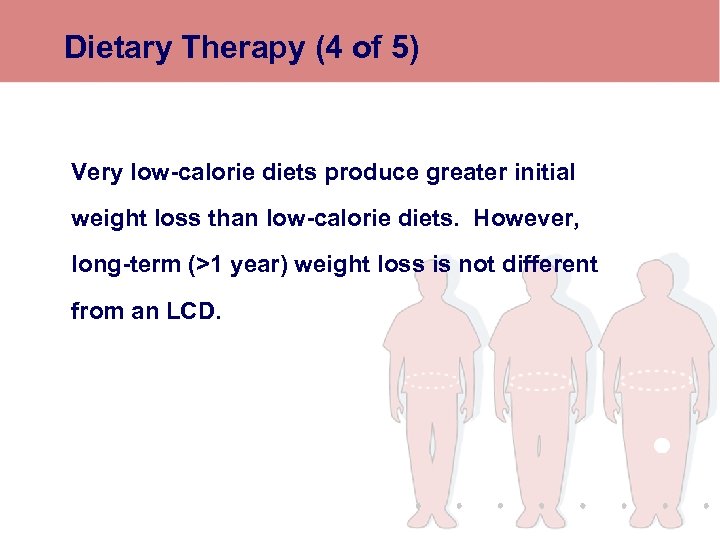 Dietary Therapy (4 of 5)

Very low-calorie diets produce greater initial weight loss than low-calorie diets. However, long-term (>1 year) weight loss is not different from an LCD.